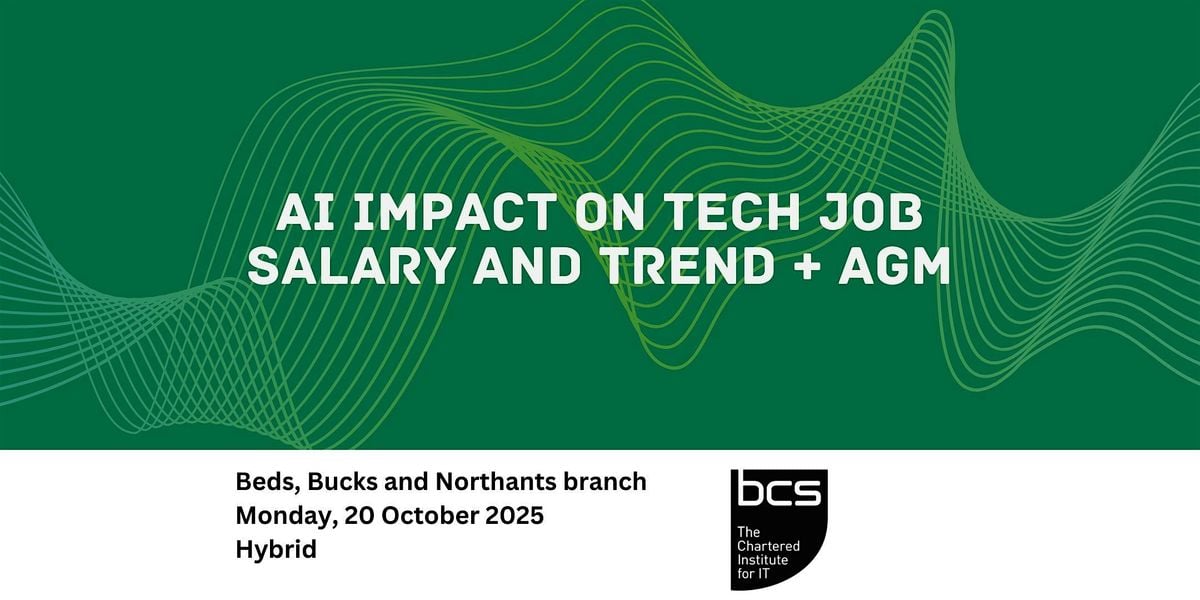 AI IMPACT ON TECH JOB SALARY AND TREND + AGM

Beds, Bucks and Northants branch
Monday, 20 October 2025
Hybrid

bcs
The Chartered Institute for IT